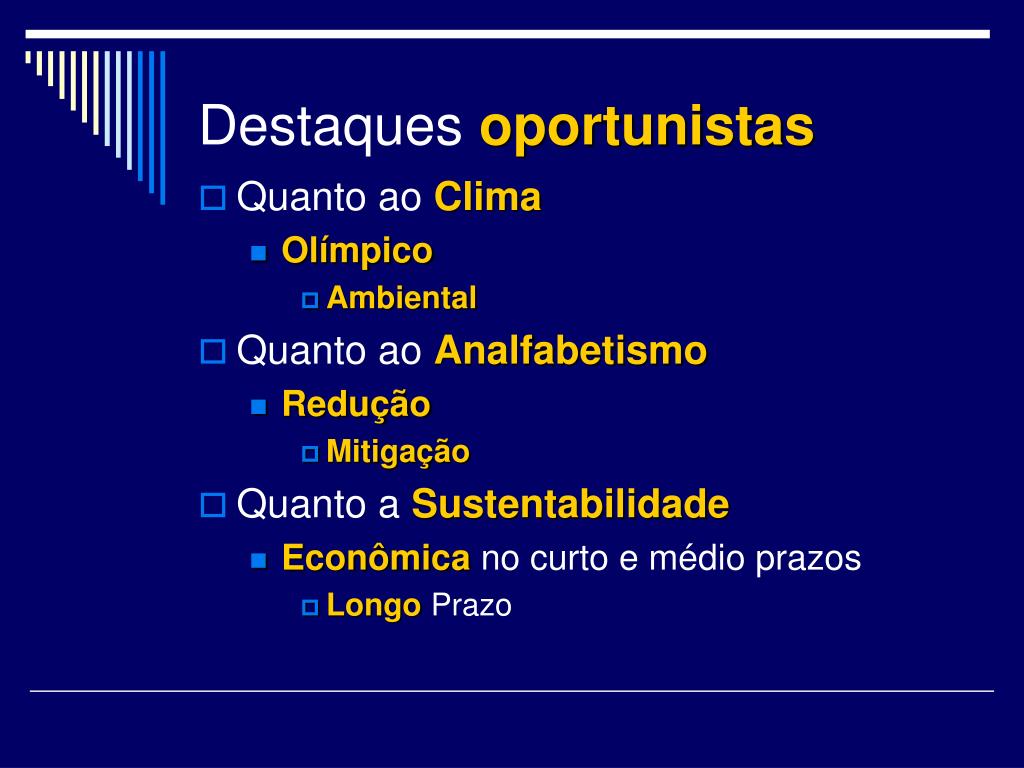 Destaques oportunistas

Quanto ao Clima

Olímpico

Ambiental

Quanto ao Analfabetismo

Redução

Mitigação

Quanto a Sustentabilidade

Econômica no curto e médio prazos

Longo Prazo